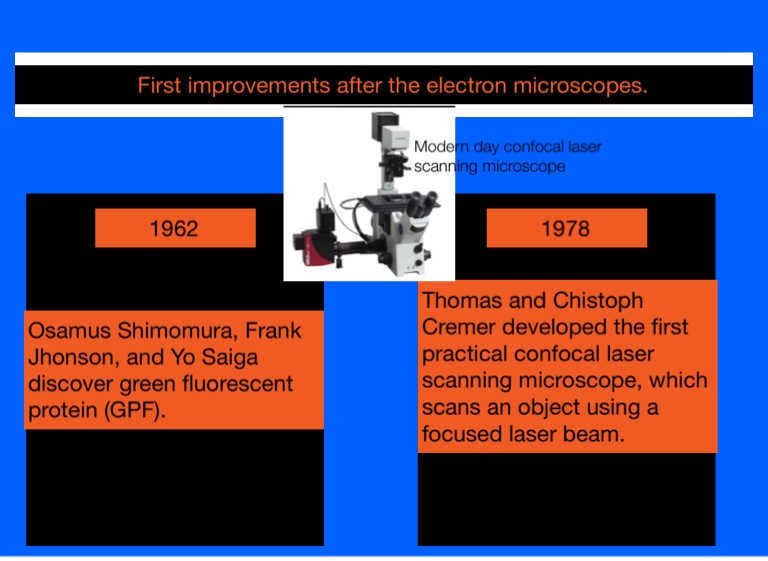 First improvements after the electron microscopes.

Modern day confocal laser scanning microscope

1962

Osamus Shimomura, Frank Jhonson, and Yo Saiga discover green fluorescent protein (GPF).

1978

Thomas and Chistoph Cremer developed the first practical confocal laser scanning microscope, which scans an object using a focused laser beam.